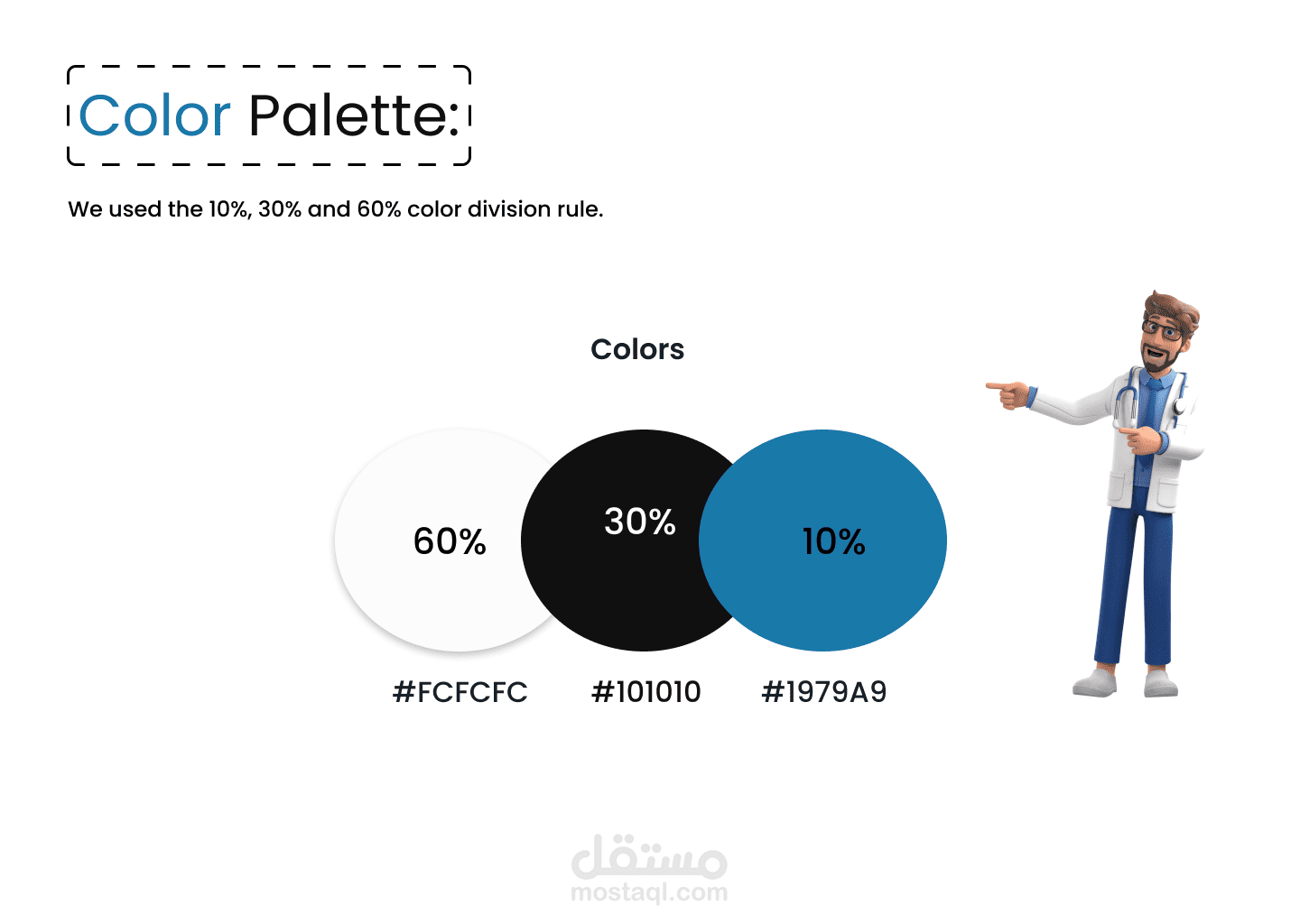 Color Palette:

We used the 10%, 30% and 60% color division rule.

Colors

60%

30%

10%

#FCFCFC

#101010

#1979A9

مستقل
mostaql.com